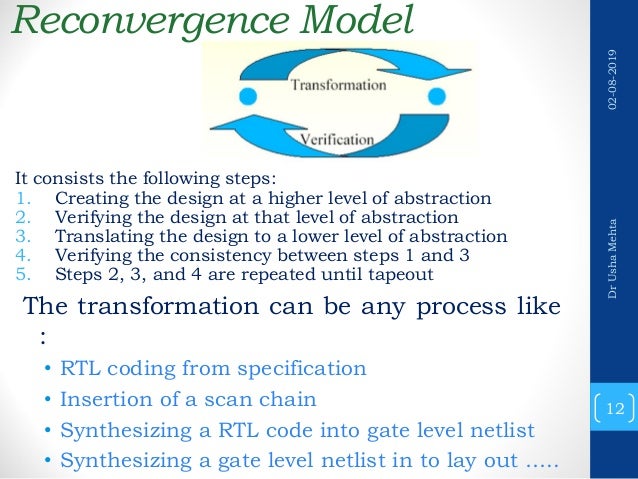 Reconvergence Model

Transformation

Verification

It consists the following steps:
1. Creating the design at a higher level of abstraction
2. Verifying the design at that level of abstraction
3. Translating the design to a lower level of abstraction
4. Verifying the consistency between steps 1 and 3
5. Steps 2, 3, and 4 are repeated until tapeout

The transformation can be any process like :

• RTL coding from specification
• Insertion of a scan chain
• Synthesizing a RTL code into gate level netlist
• Synthesizing a gate level netlist in to lay out .....

02-08-2019

Dr Usha Mehta

12